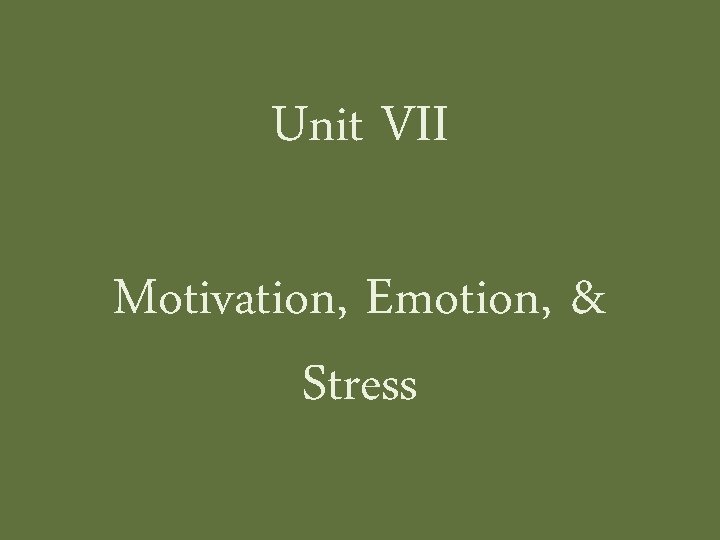 Unit VII

Motivation, Emotion, & Stress